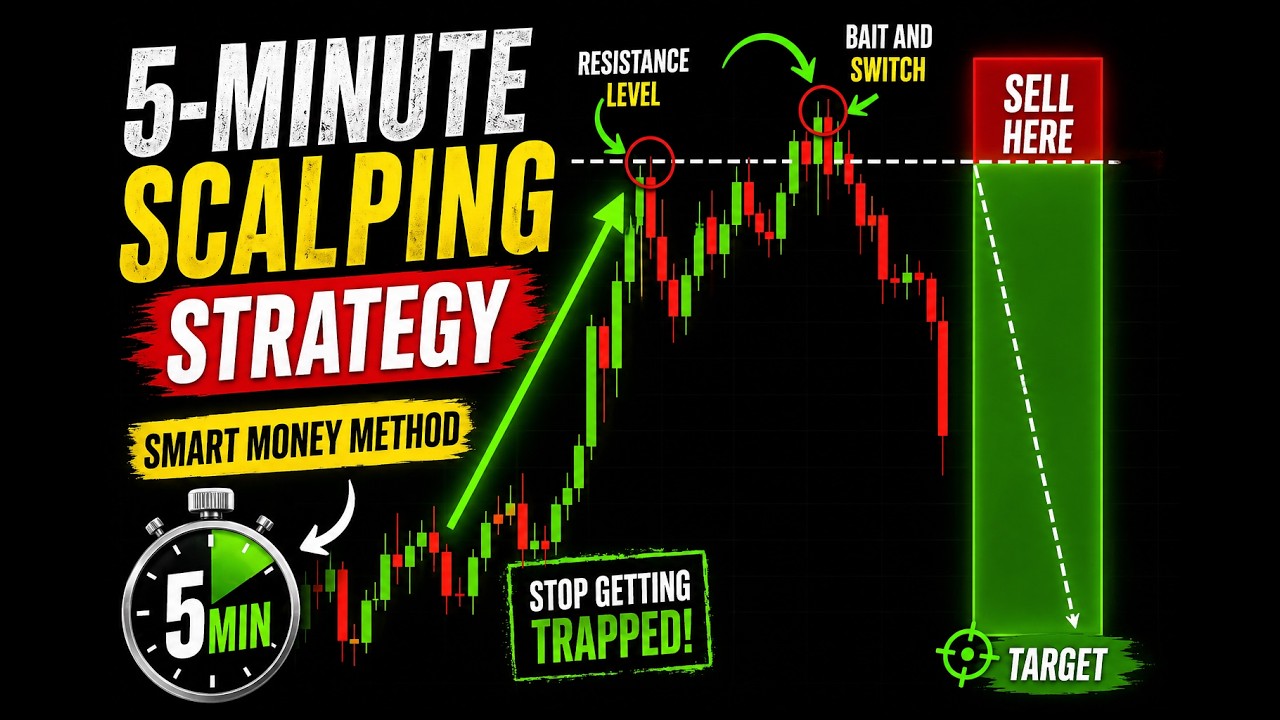 5-MINUTE SCALPING STRATEGY

SMART MONEY METHOD

5 MIN

RESISTANCE LEVEL

BAIT AND SWITCH

SELL HERE

STOP GETTING TRAPPED!

TARGET